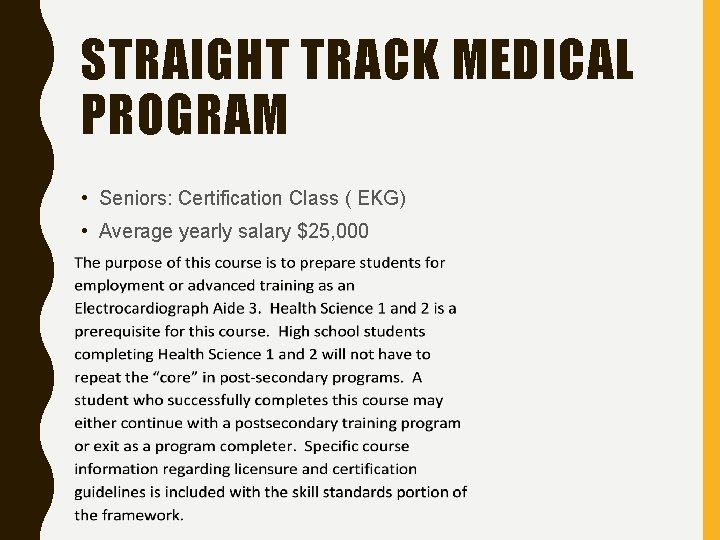 STRAIGHT TRACK MEDICAL PROGRAM

• Seniors: Certification Class ( EKG)
• Average yearly salary $25,000

The purpose of this course is to prepare students for employment or advanced training as an Electrocardiograph Aide 3. Health Science 1 and 2 is a prerequisite for this course. High school students completing Health Science 1 and 2 will not have to repeat the “core” in post-secondary programs. A student who successfully completes this course may either continue with a postsecondary training program or exit as a program completer. Specific course information regarding licensure and certification guidelines is included with the skill standards portion of the framework.